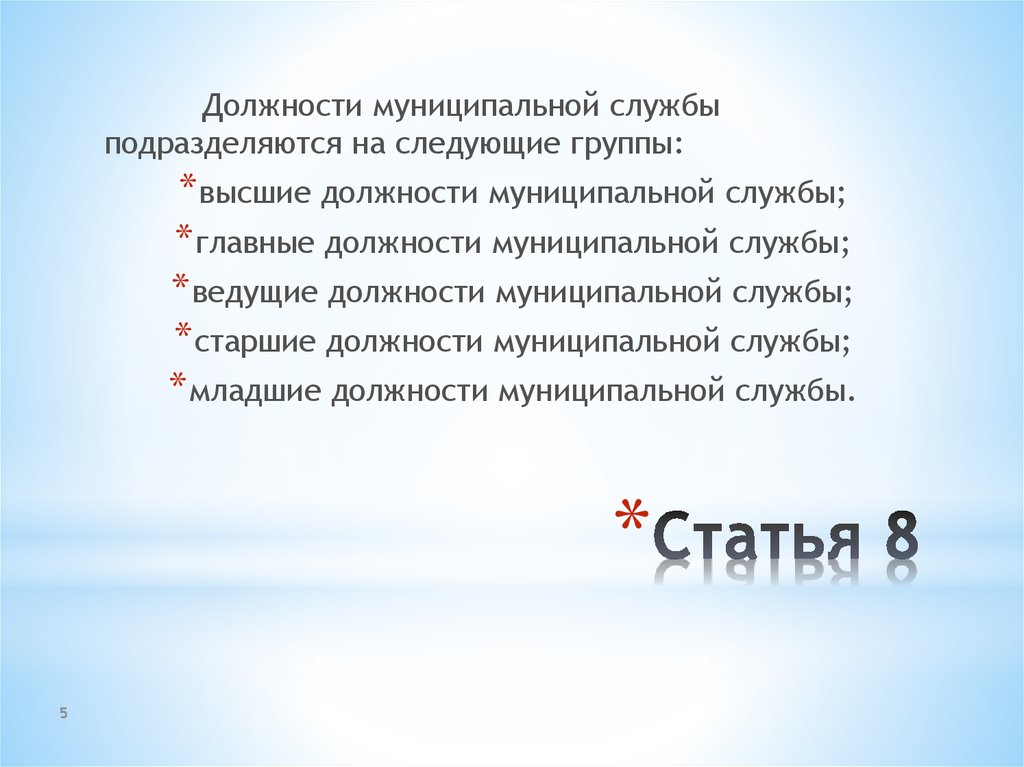 Должности муниципальной службы подразделяются на следующие группы:

*высшие должности муниципальной службы;

*главные должности муниципальной службы;

*ведущие должности муниципальной службы;

*старшие должности муниципальной службы;

*младшие должности муниципальной службы.

*Статья 8

5